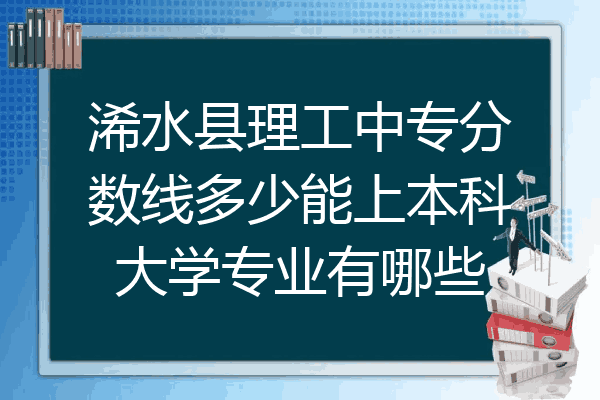 浠水县理工中专分数线多少能上本科大学专业有哪些